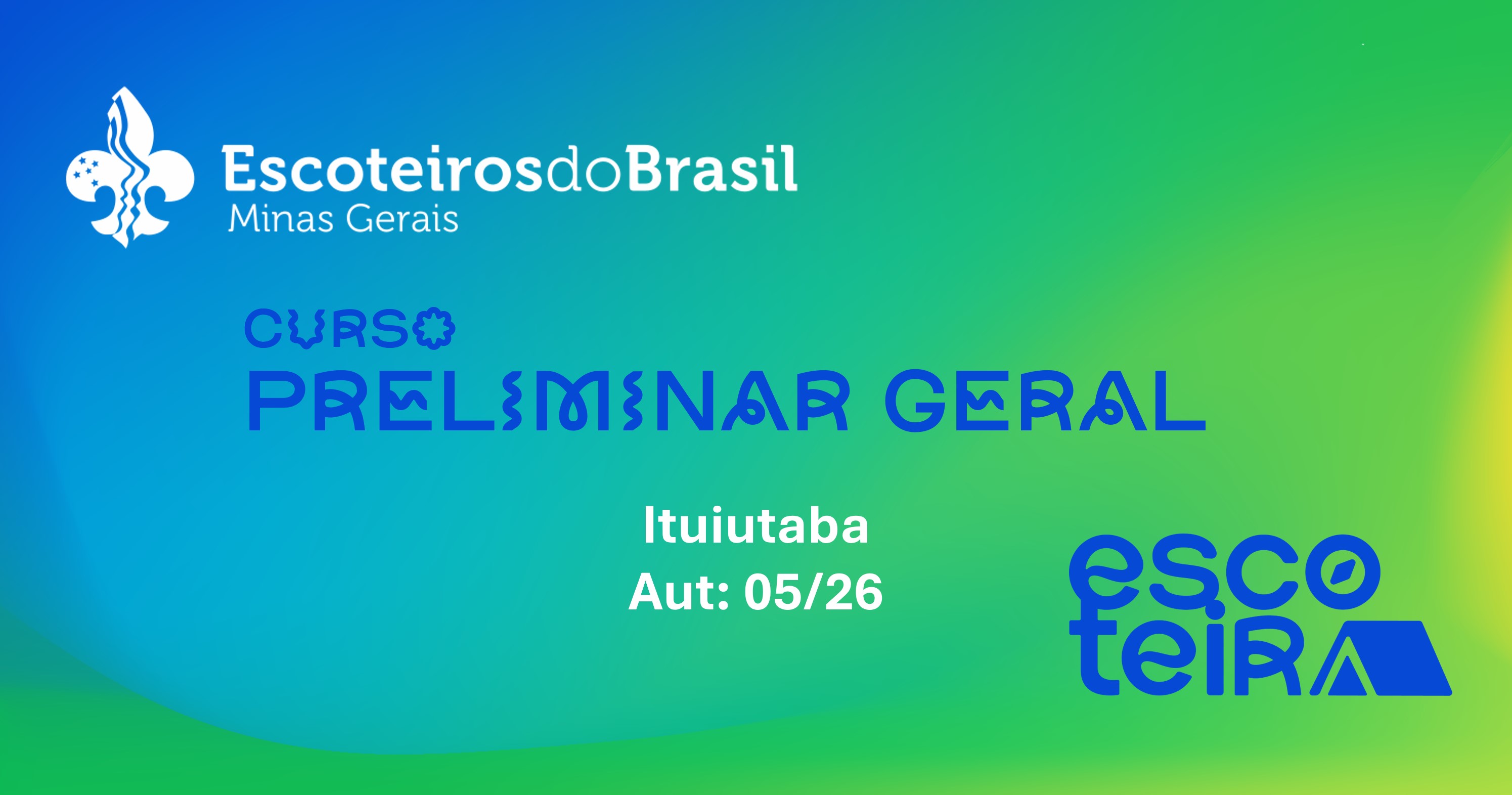 EscoteirosdoBrasil
Minas Gerais

CURSO
PRELIMINAR GERAL

Ituiutaba
Aut: 05/26

esco
teira